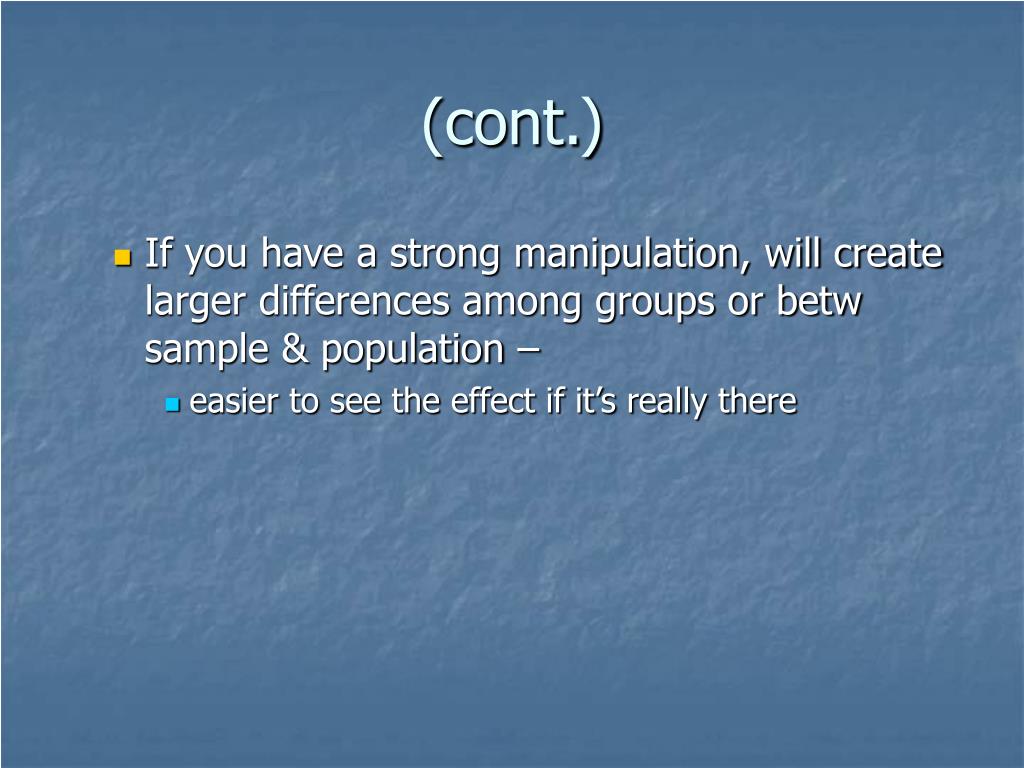 (cont.)

If you have a strong manipulation, will create larger differences among groups or betw sample & population –

easier to see the effect if it’s really there